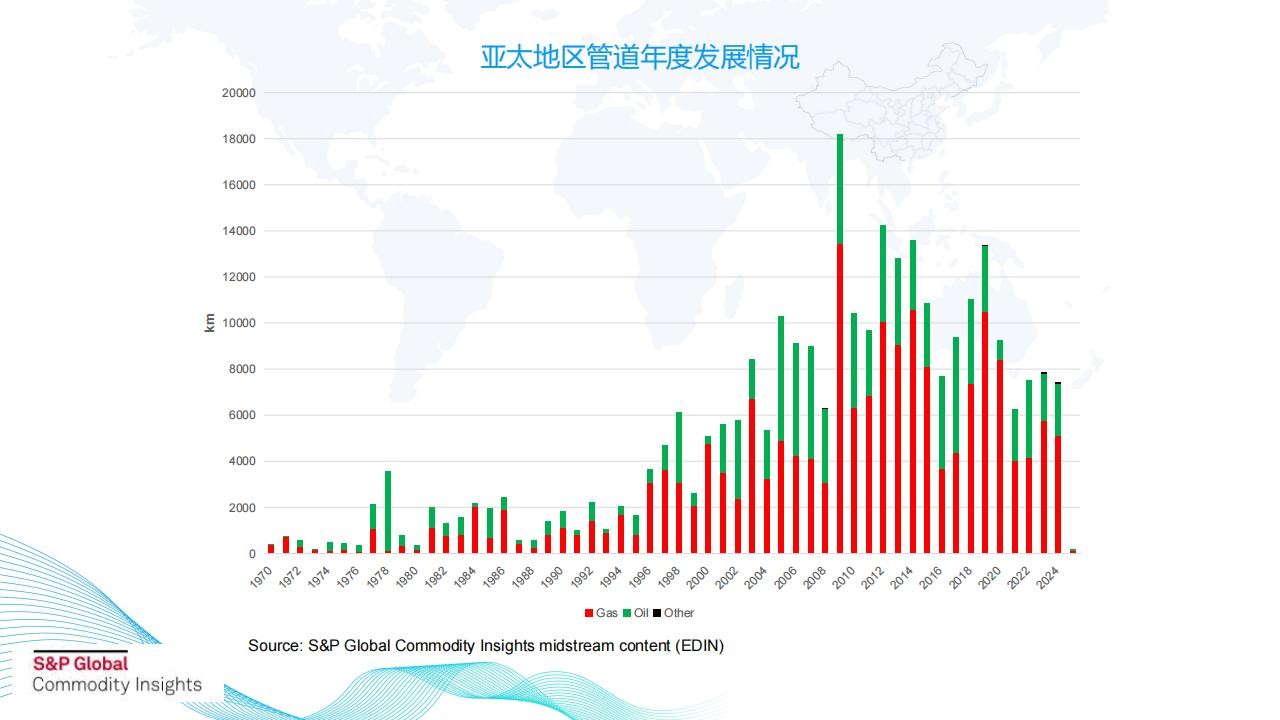 亚太地区管道年度发展情况

20000
18000
16000
14000
12000
10000
8000
6000
4000
2000
0

km

1970 1972 1974 1976 1978 1980 1982 1984 1986 1988 1990 1992 1994 1996 1998 2000 2002 2004 2006 2008 2010 2012 2014 2016 2018 2020 2022 2024

Gas Oil Other

Source: S&P Global Commodity Insights midstream content (EDIN)

S&P Global
Commodity Insights